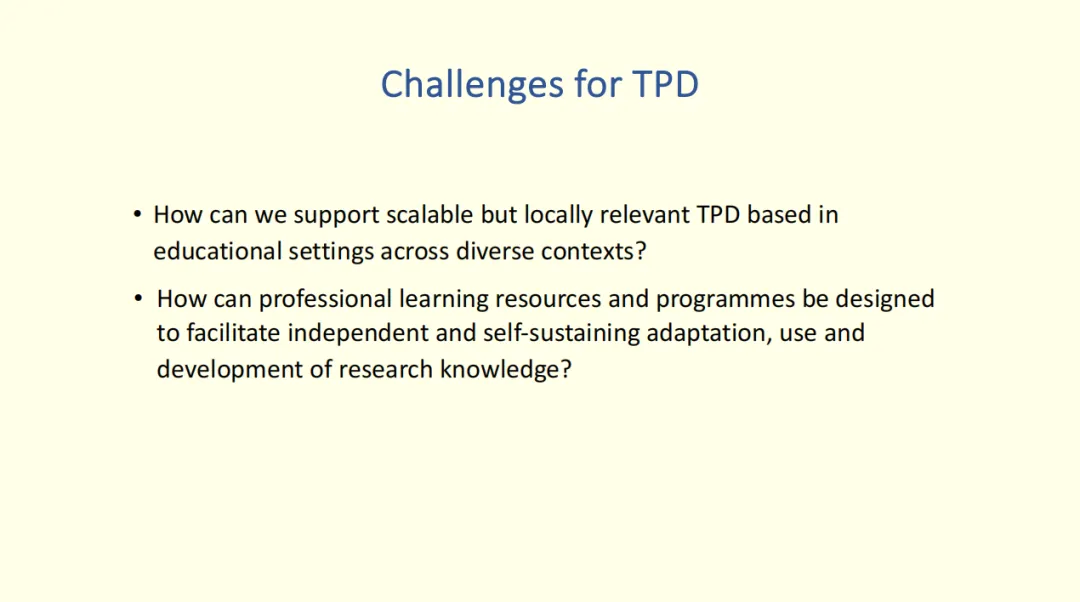 Challenges for TPD

• How can we support scalable but locally relevant TPD based in educational settings across diverse contexts?

• How can professional learning resources and programmes be designed to facilitate independent and self-sustaining adaptation, use and development of research knowledge?